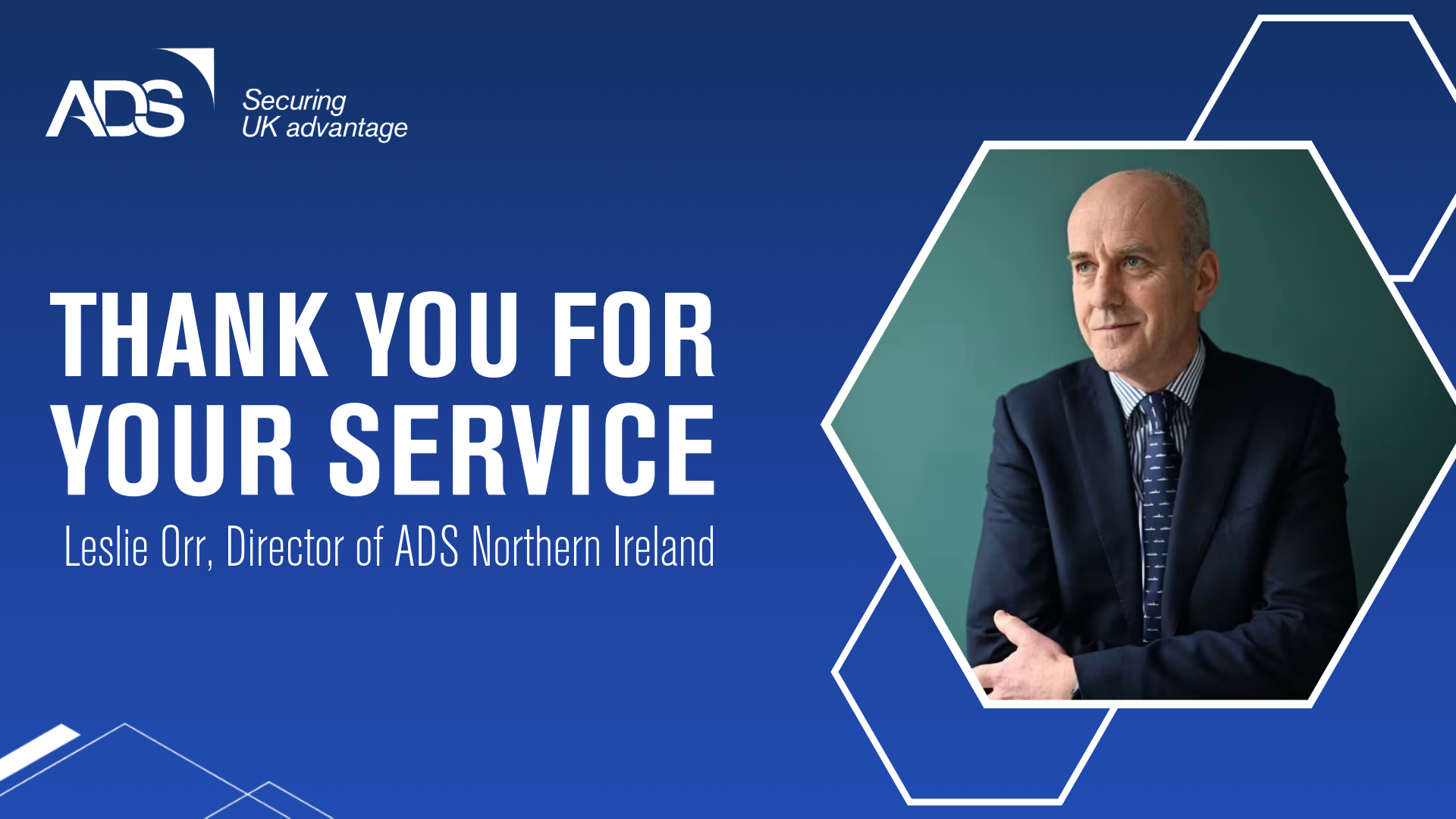 ADS

Securing UK advantage

THANK YOU FOR YOUR SERVICE

Leslie Orr, Director of ADS Northern Ireland